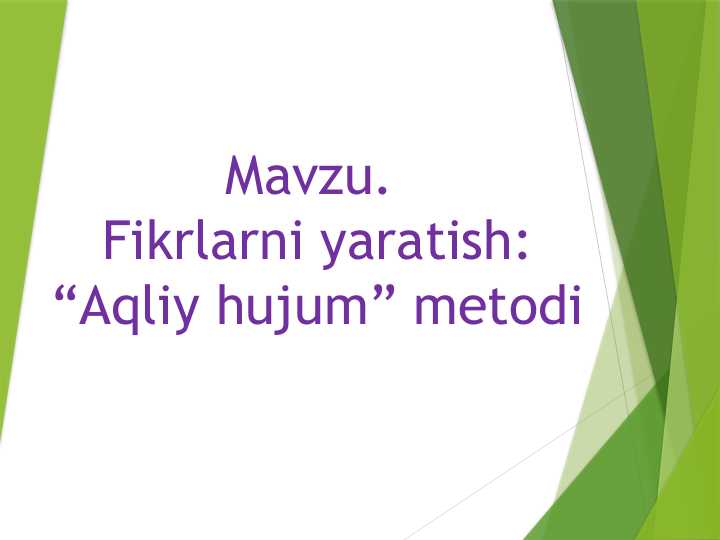 Mavzu.
Fikrlarni yaratish:
“Aqliy hujum” metodi